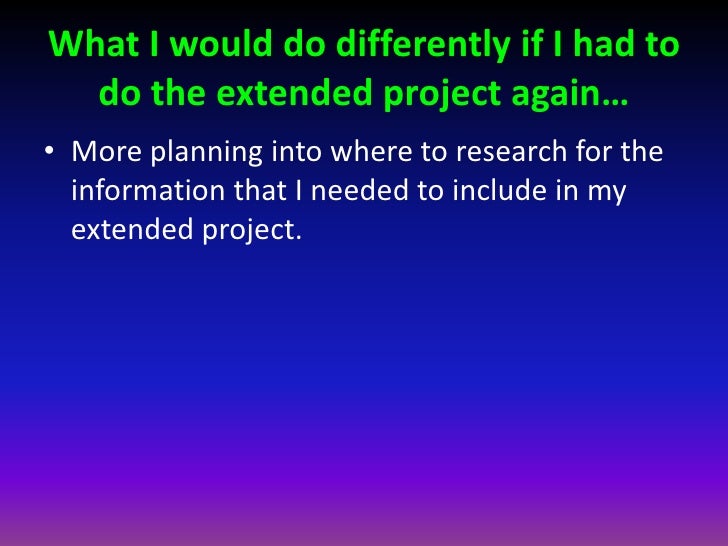 What I would do differently if I had to do the extended project again…

• More planning into where to research for the information that I needed to include in my extended project.